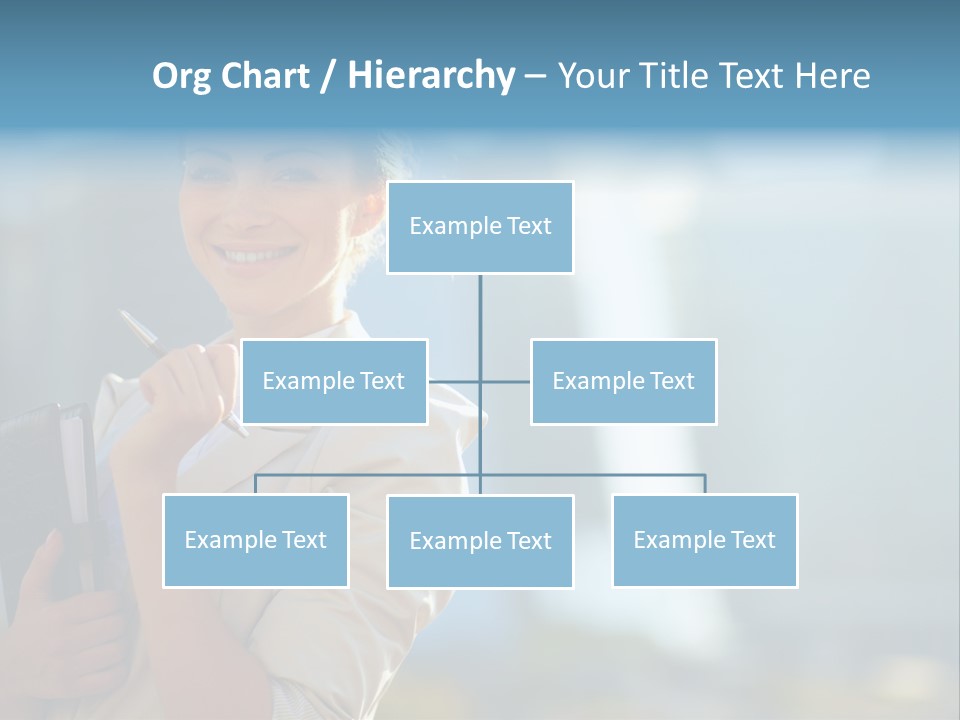 Org Chart / Hierarchy – Your Title Text Here

Example Text

Example Text

Example Text

Example Text

Example Text

Example Text